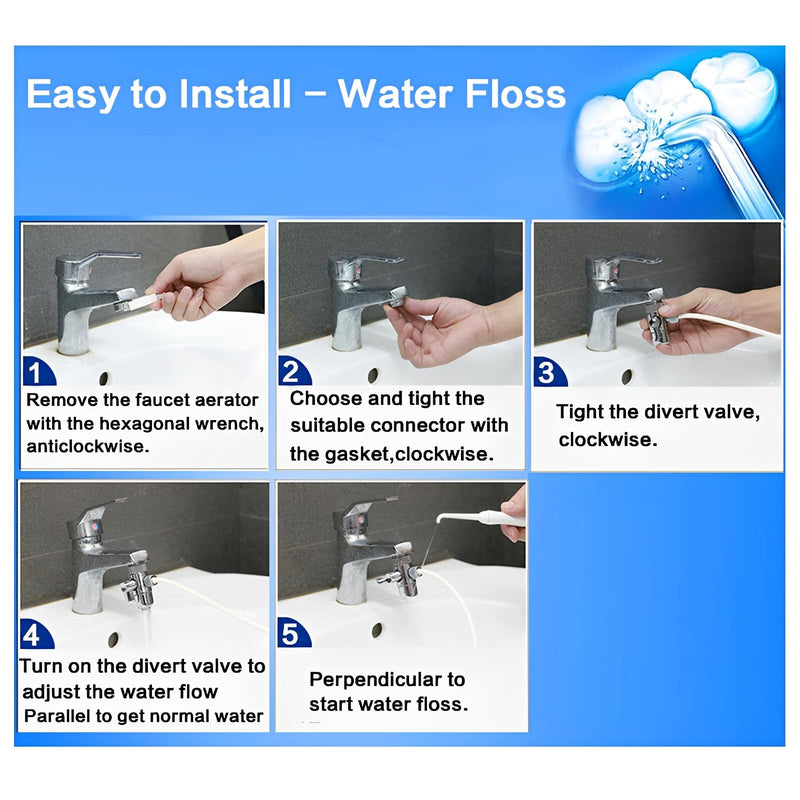 Easy to Install – Water Floss

1
Remove the faucet aerator with the hexagonal wrench, anticlockwise.

2
Choose and tight the suitable connector with the gasket,clockwise.

3
Tight the divert valve, clockwise.

4
Turn on the divert valve to adjust the water flow
Parallel to get normal water

5
Perpendicular to start water floss.